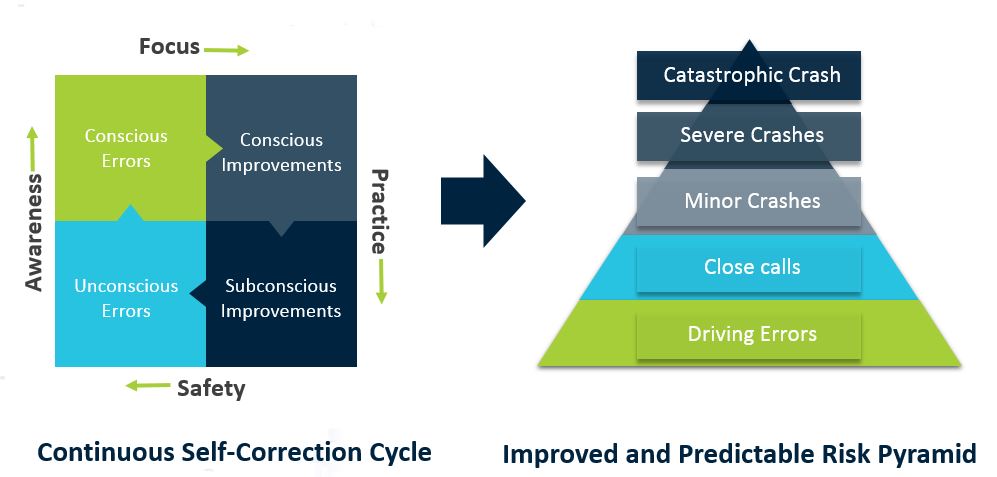 Focus

Awareness

Conscious Errors

Conscious Improvements

Practice

Unconscious Errors

Subconscious Improvements

Safety

Continuous Self-Correction Cycle

Catastrophic Crash

Severe Crashes

Minor Crashes

Close calls

Driving Errors

Improved and Predictable Risk Pyramid